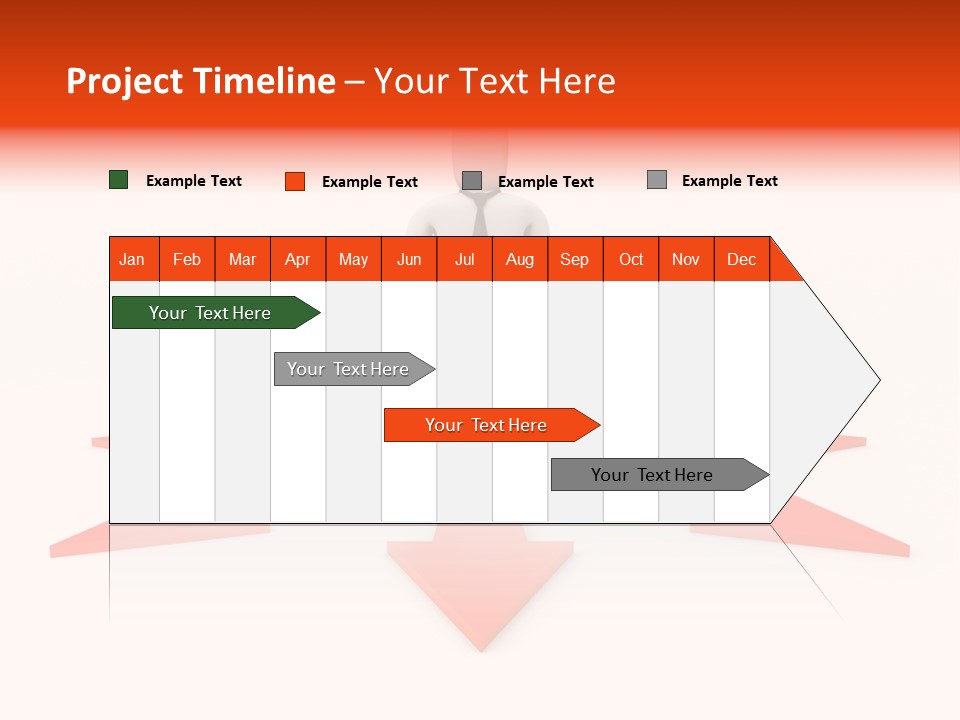 Project Timeline – Your Text Here

Example Text Example Text Example Text Example Text

| Jan | Feb | Mar | Apr | May | Jun | Jul | Aug | Sep | Oct | Nov | Dec |
|---|---|---|---|---|---|---|---|---|---|---|---|

Your Text Here

Your Text Here

Your Text Here

Your Text Here